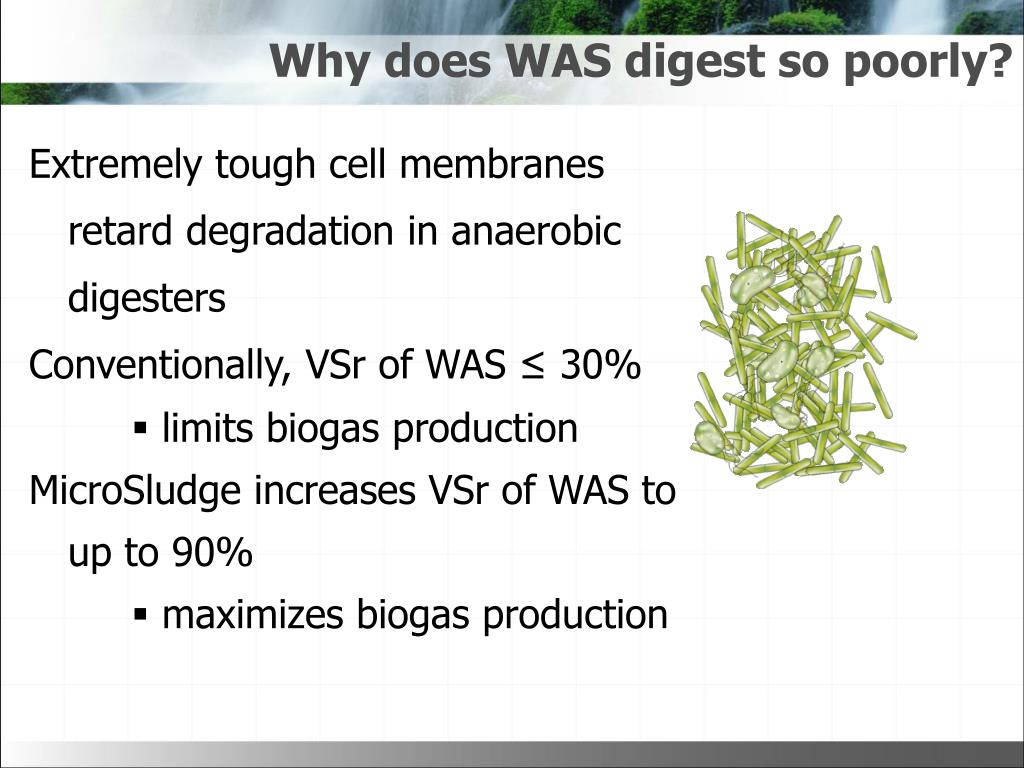 Why does WAS digest so poorly?

Extremely tough cell membranes retard degradation in anaerobic digesters

Conventionally, VSr of WAS ≤ 30%

▪ limits biogas production

MicroSludge increases VSr of WAS to up to 90%

▪ maximizes biogas production